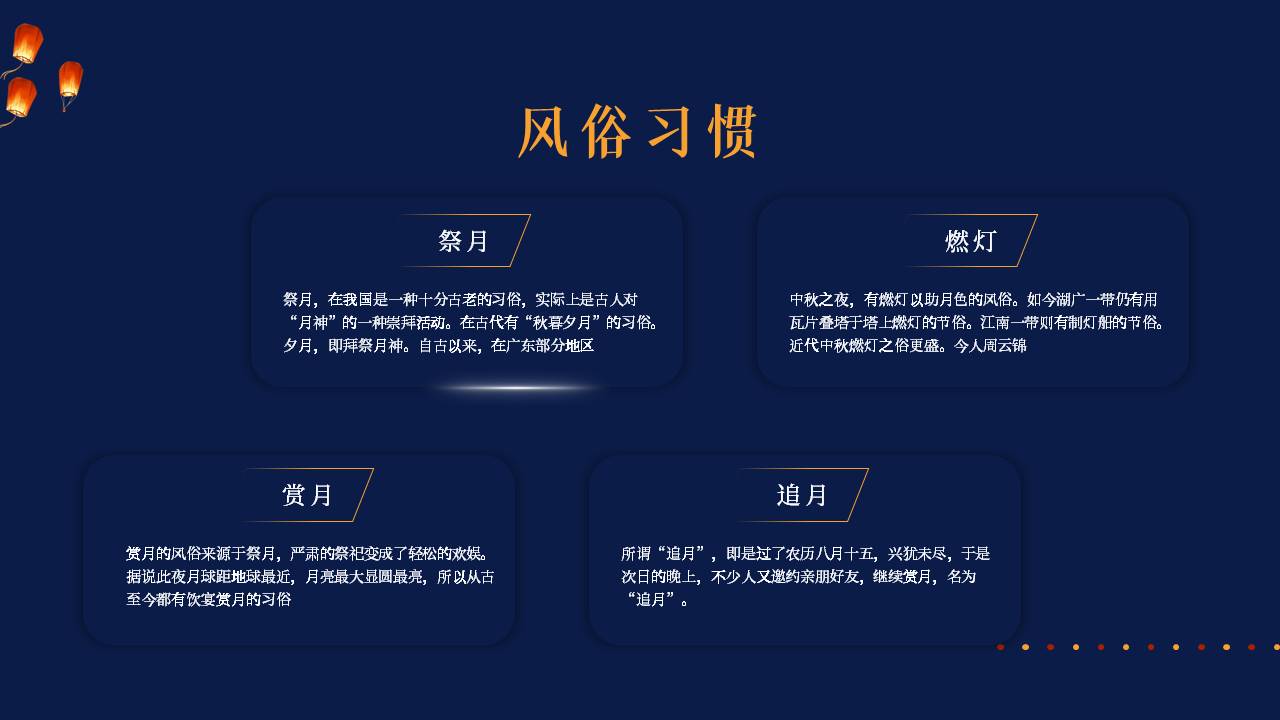 风俗习惯

祭月

祭月，在我国是一种十分古老的习俗，实际上是古人对“月神”的一种崇拜活动。在古代有“秋暮夕月”的习俗。夕月，即拜祭月神。自古以来，在广东部分地区

燃灯

中秋之夜，有燃灯以助月色的风俗。如今湖广一带仍有用瓦片叠塔于塔上燃灯的节俗。江南一带则有制灯船的节俗。近代中秋燃灯之俗更盛。今人周云锦

赏月

赏月的风俗来源于祭月，严肃的祭祀变成了轻松的欢娱。据说此夜月球距地球最近，月亮最大最圆最亮，所以从古至今都有饮宴赏月的习俗

追月

所谓“追月”，即是过了农历八月十五，兴犹未尽，于是次日的晚上，不少人又邀约亲朋好友，继续赏月，名为“追月”。